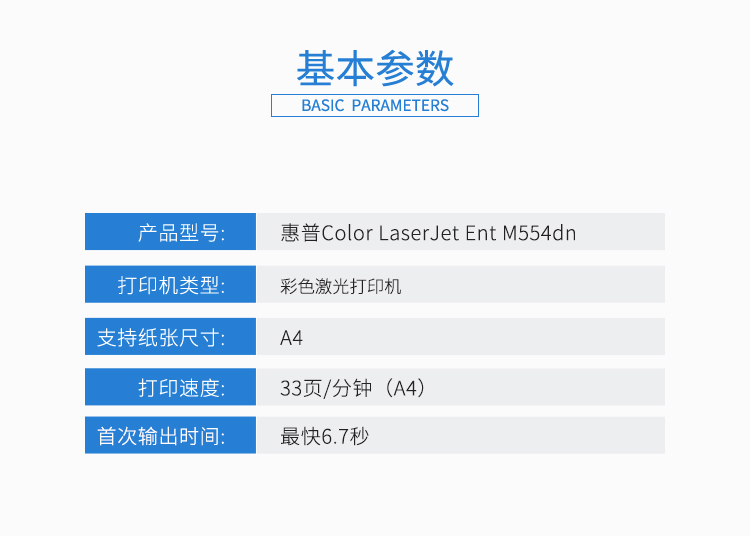 基本参数
BASIC PARAMETERS

| 产品型号: | 惠普Color LaserJet Ent M554dn |
|---|---|
| 打印机类型: | 彩色激光打印机 |
| 支持纸张尺寸: | A4 |
| 打印速度: | 33页/分钟（A4） |
| 首次输出时间: | 最快6.7秒 |